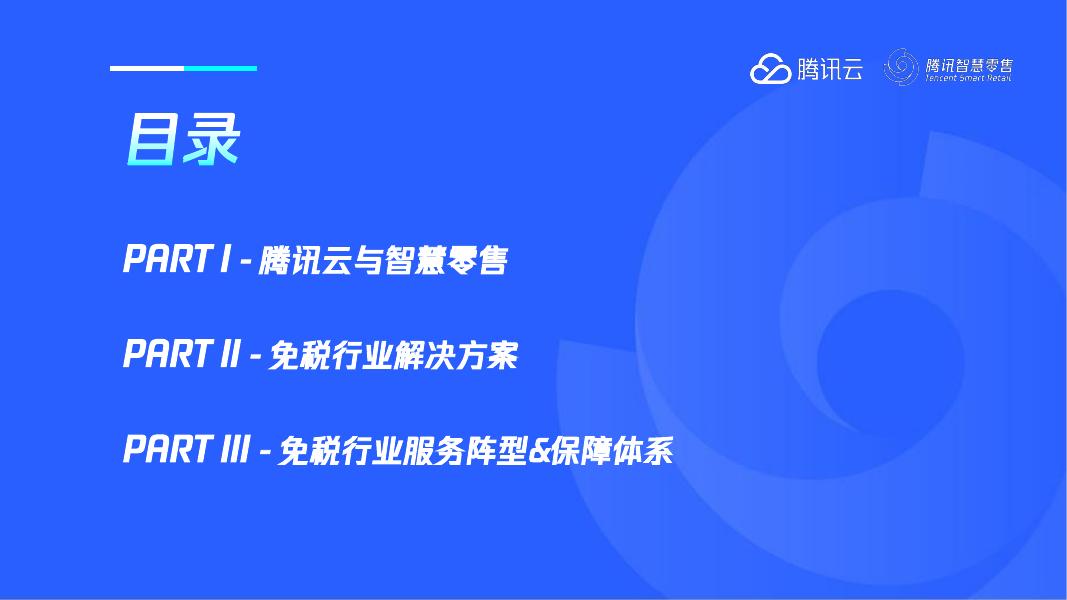 腾讯云
腾讯智慧零售
Tencent Smart Retail

目录

PART I - 腾讯云与智慧零售

PART II - 免税行业解决方案

PART III - 免税行业服务阵型&保障体系